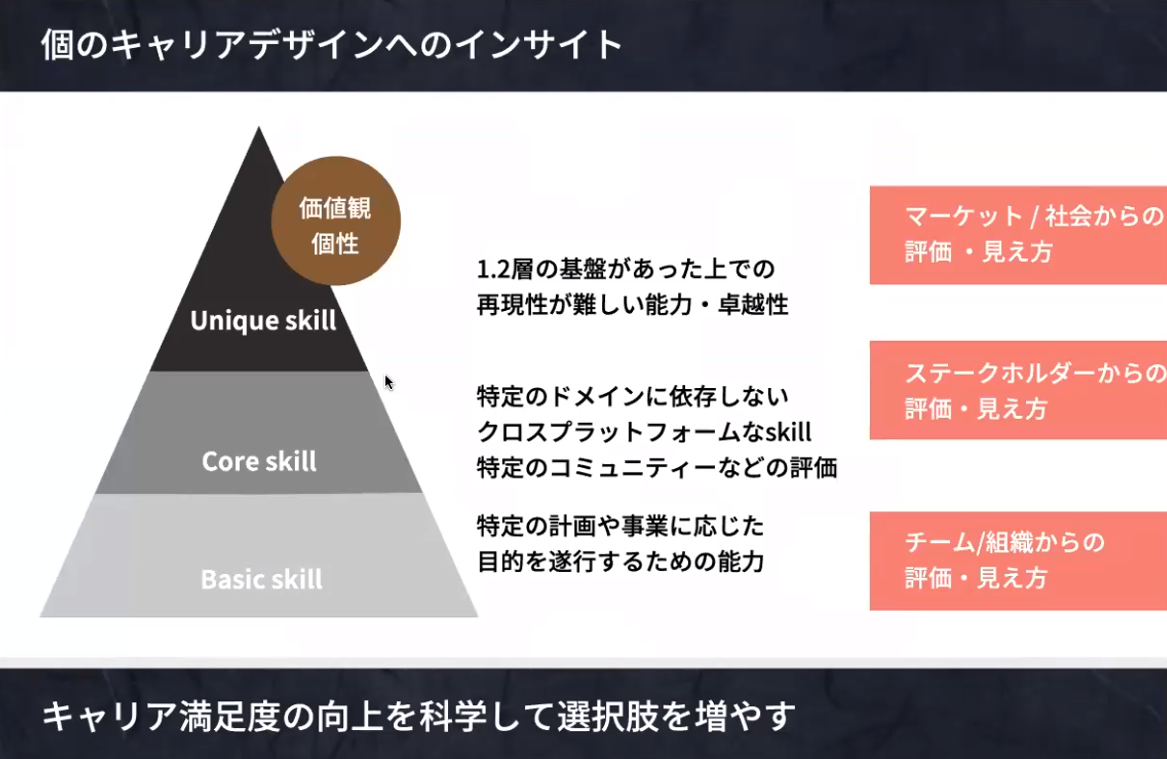 個のキャリアデザインへのインサイト

価値観
個性

Unique skill

Core skill

Basic skill

1.2層の基盤があった上での
再現性が難しい能力・卓越性

特定のドメインに依存しない
クロスプラットフォームなskill
特定のコミュニティーなどの評価

特定の計画や事業に応じた
目的を遂行するための能力

マーケット / 社会からの
評価 ・見え方

ステークホルダーからの
評価・見え方

チーム/組織からの
評価・見え方

キャリア満足度の向上を科学して選択肢を増やす